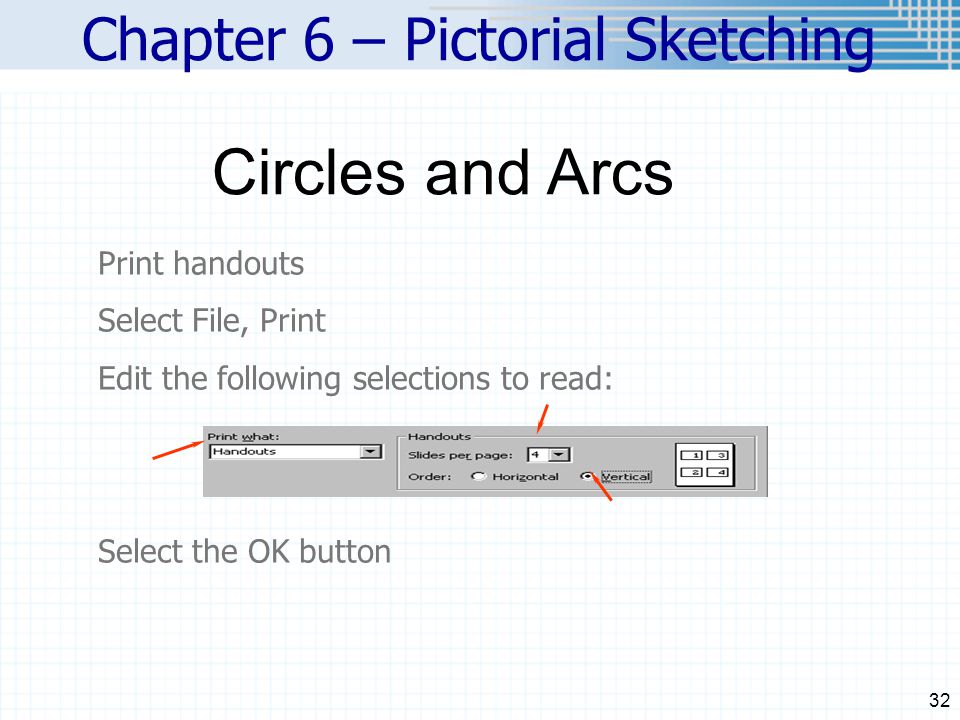 Chapter 6 – Pictorial Sketching

Circles and Arcs

Print handouts

Select File, Print

Edit the following selections to read:

Print what:
Handouts

Handouts
Slides per page: 4
Order: Horizontal Vertical

1 3
2 4

Select the OK button

32